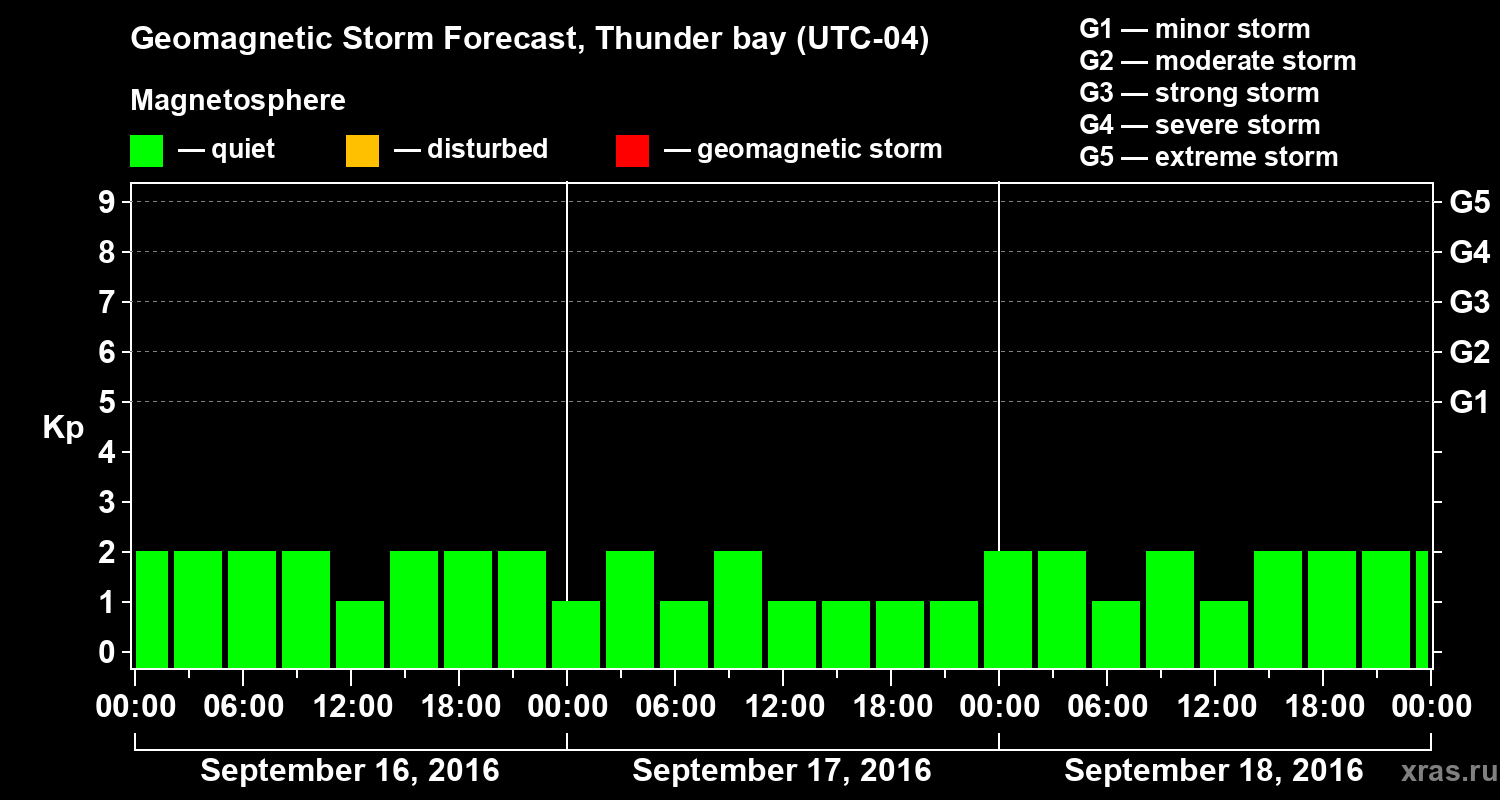 Geomagnetic Storm Forecast, Thunder bay (UTC-04)

Magnetosphere

— quiet — disturbed — geomagnetic storm

G1 — minor storm
G2 — moderate storm
G3 — strong storm
G4 — severe storm
G5 — extreme storm

Kp

9
8
7
6
5
4
3
2
1
0

G5
G4
G3
G2
G1

00:00 06:00 12:00 18:00 00:00 06:00 12:00 18:00 00:00 06:00 12:00 18:00 00:00

September 16, 2016 September 17, 2016 September 18, 2016

xras.ru